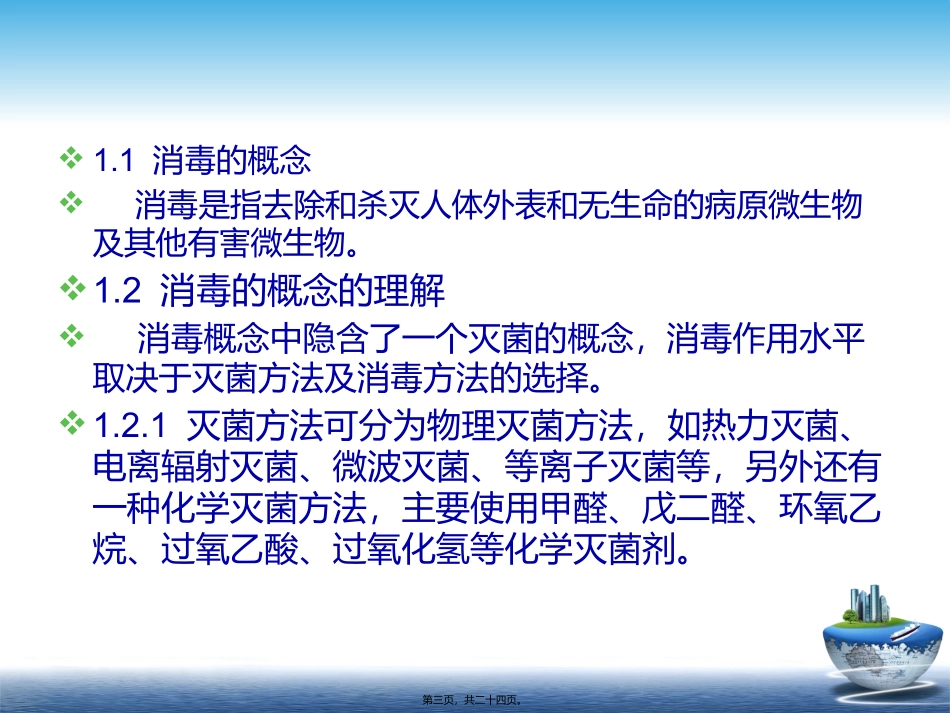 ❖ 1.1 消毒的概念

❖ 消毒是指去除和杀灭人体外表和无生命的病原微生物及其他有害微生物。

❖ 1.2 消毒的概念的理解

❖ 消毒概念中隐含了一个灭菌的概念，消毒作用水平取决于灭菌方法及消毒方法的选择。

❖ 1.2.1 灭菌方法可分为物理灭菌方法，如热力灭菌、电离辐射灭菌、微波灭菌、等离子灭菌等，另外还有一种化学灭菌方法，主要使用甲醛、戊二醛、环氧乙烷、过氧乙酸、过氧化氢等化学灭菌剂。

第三页，共二十四页。